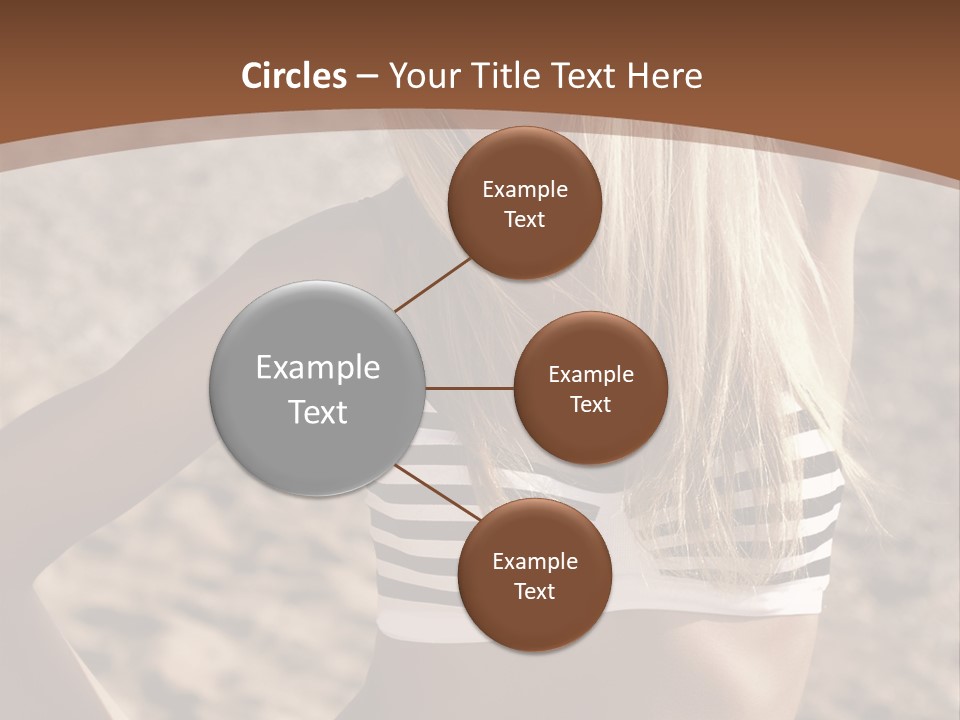 Circles – Your Title Text Here

Example Text

Example Text

Example Text

Example Text